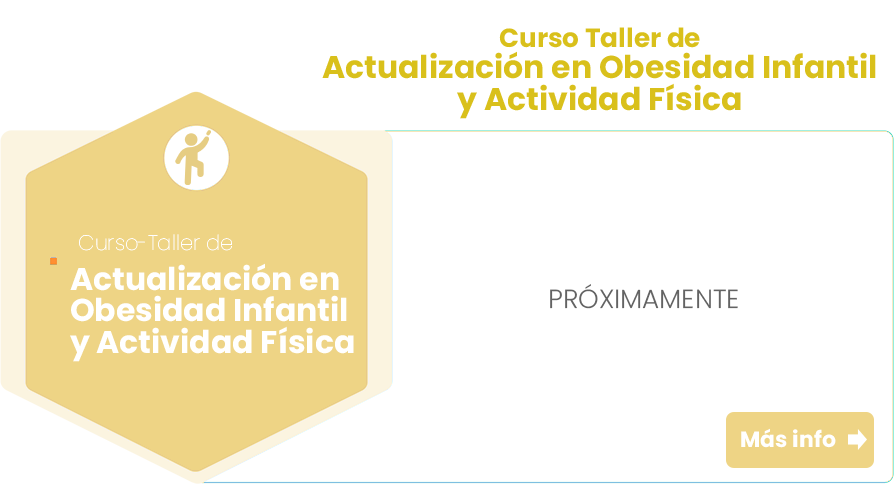 Curso Taller de
Actualización en Obesidad Infantil y Actividad Física

Curso-Taller de
Actualización en Obesidad Infantil y Actividad Física

PRÓXIMAMENTE

Más info